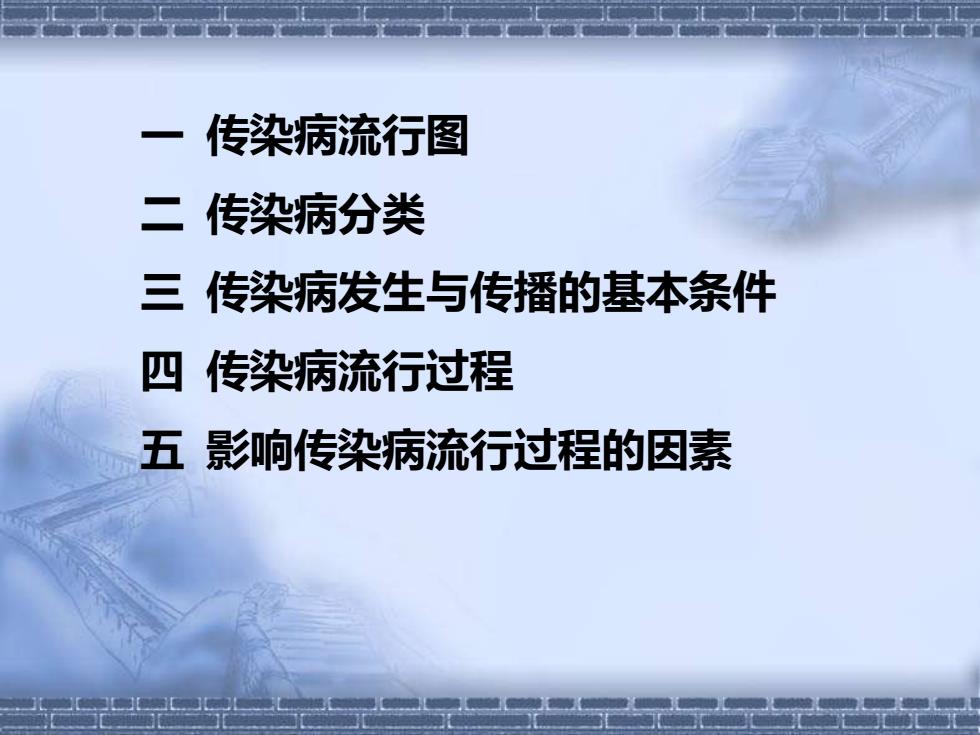 一 传染病流行图

二 传染病分类

三 传染病发生与传播的基本条件

四 传染病流行过程

五 影响传染病流行过程的因素